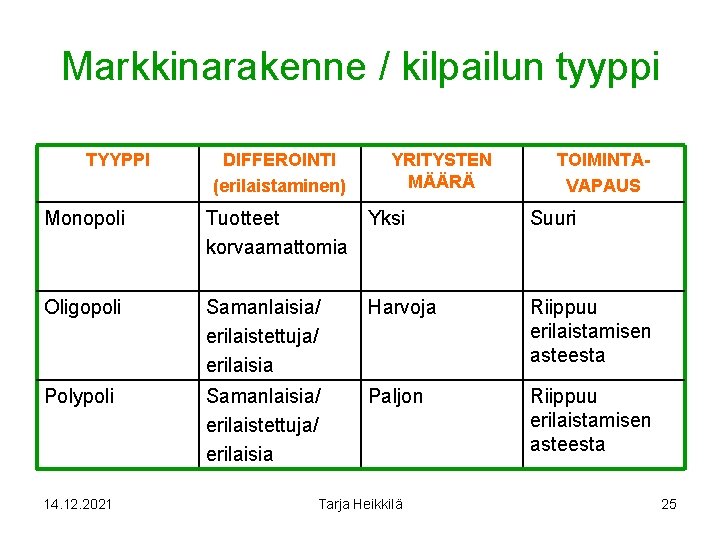 Markkinarakenne / kilpailun tyyppi

| TYYPPI | DIFFEROINTI (erilaistaminen) | YRITYSTEN MÄÄRÄ | TOIMINTA-VAPAUS |
|---|---|---|---|
| Monopoli | Tuotteet korvaamattomia | Yksi | Suuri |
| Oligopoli | Samanlaisia/ erilaistettuja/ erilaisia | Harvoja | Riippuu erilaistamisen asteesta |
| Polypoli | Samanlaisia/ erilaistettuja/ erilaisia | Paljon | Riippuu erilaistamisen asteesta |

14.12.2021 Tarja Heikkilä 25